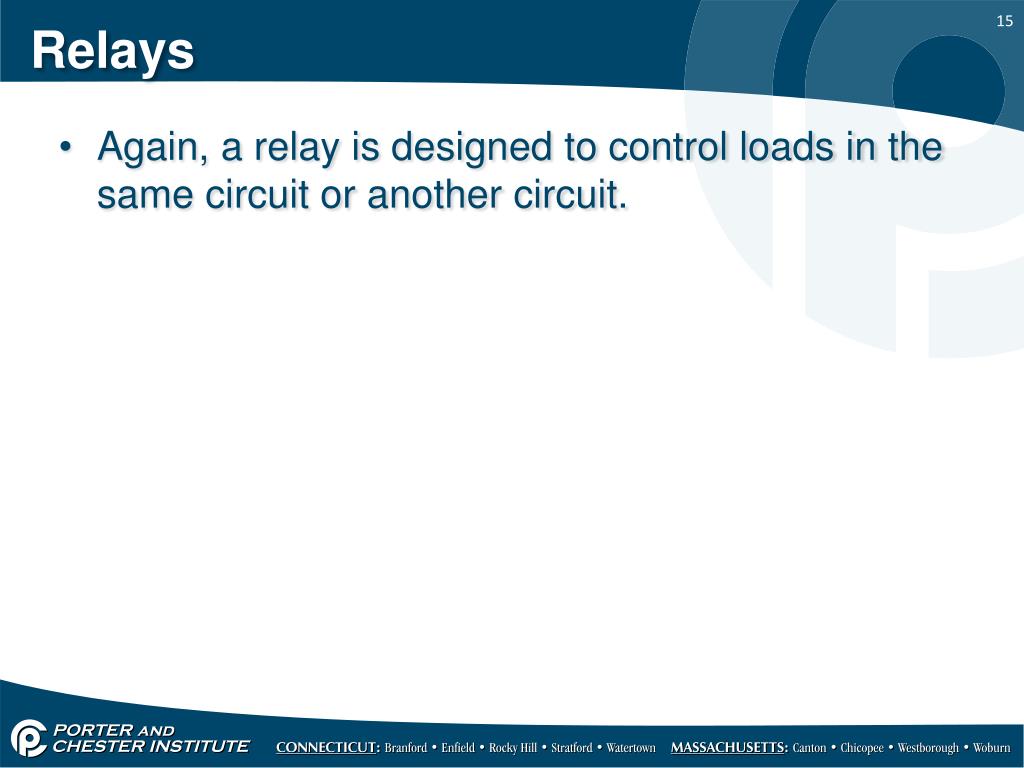 Relays

15

• Again, a relay is designed to control loads in the same circuit or another circuit.

PORTER AND CHESTER INSTITUTE

CONNECTICUT: Branford • Enfield • Rocky Hill • Stratford • Watertown MASSACHUSETTS: Canton • Chicopee • Westborough • Woburn